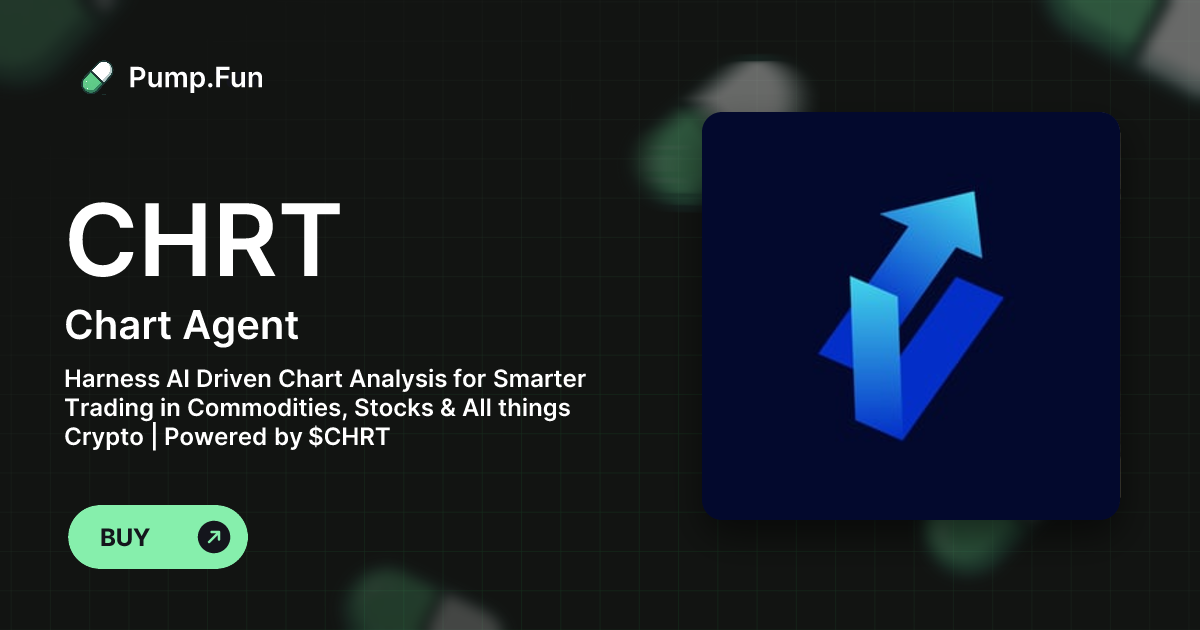 Pump.Fun

CHRT

Chart Agent

Harness AI Driven Chart Analysis for Smarter Trading in Commodities, Stocks & All things Crypto | Powered by \$CHRT

BUY